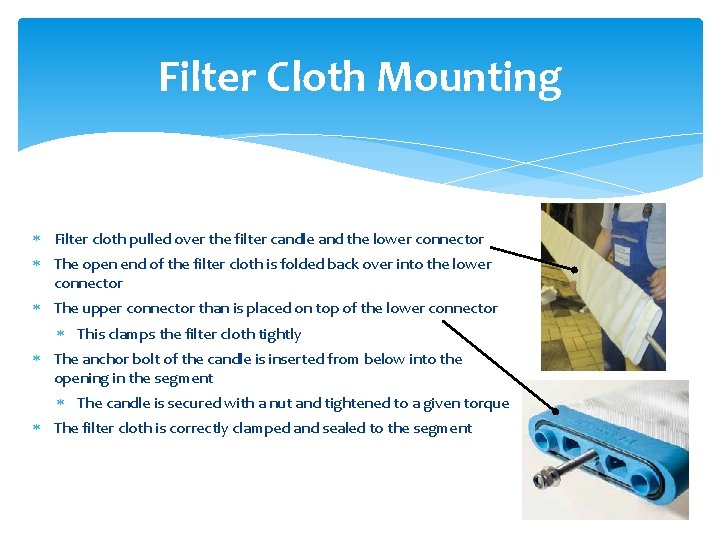 Filter Cloth Mounting

* Filter cloth pulled over the filter candle and the lower connector
* The open end of the filter cloth is folded back over into the lower connector
* The upper connector than is placed on top of the lower connector
  * This clamps the filter cloth tightly
* The anchor bolt of the candle is inserted from below into the opening in the segment
  * The candle is secured with a nut and tightened to a given torque
* The filter cloth is correctly clamped and sealed to the segment